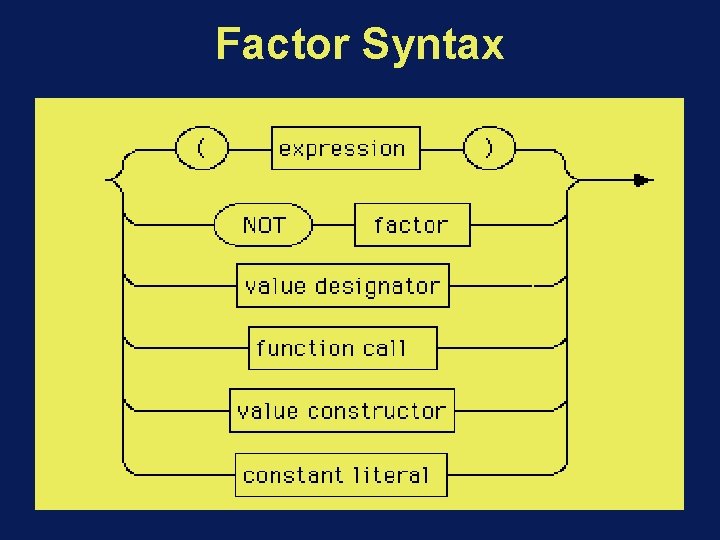 Factor Syntax

(

expression

)

NOT

factor

value designator

function call

value constructor

constant literal